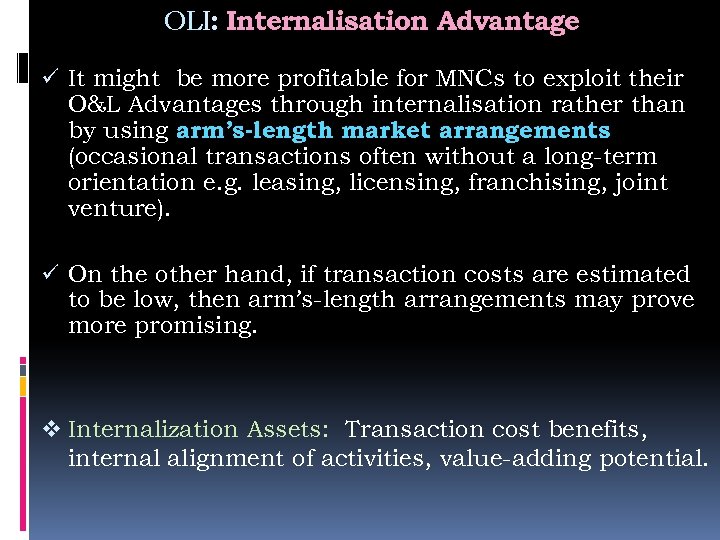 OLI: Internalisation Advantage

✓ It might be more profitable for MNCs to exploit their O&L Advantages through internalisation rather than by using arm's-length market arrangements (occasional transactions often without a long-term orientation e.g. leasing, licensing, franchising, joint venture).

✓ On the other hand, if transaction costs are estimated to be low, then arm's-length arrangements may prove more promising.

❖ Internalization Assets: Transaction cost benefits, internal alignment of activities, value-adding potential.